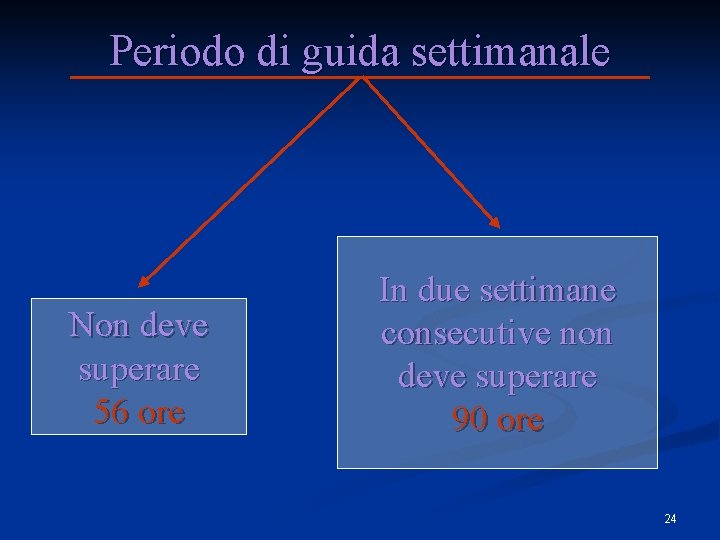 Periodo di guida settimanale

Non deve superare 56 ore

In due settimane consecutive non deve superare 90 ore

24